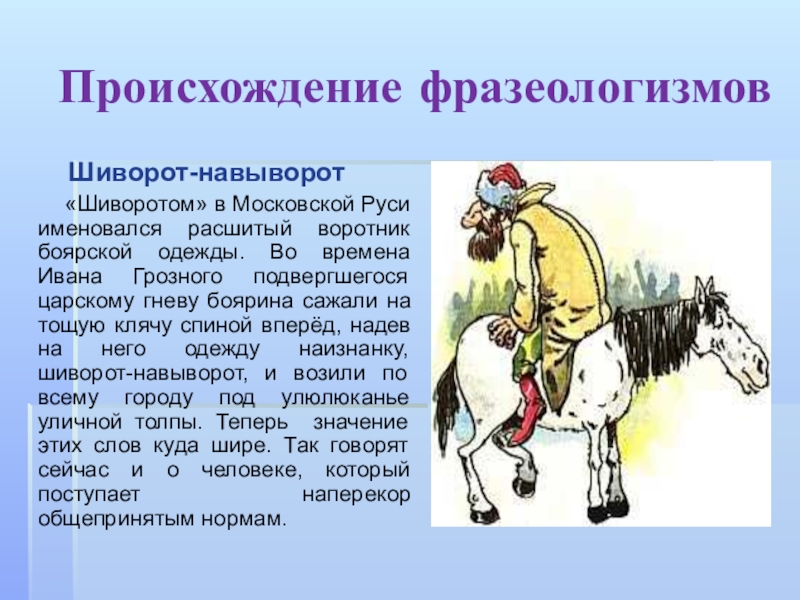 Происхождение фразеологизмов

Шиворот-навыворот

«Шиворотом» в Московской Руси именовался расшитый воротник боярской одежды. Во времена Ивана Грозного подвергшегося царскому гневу боярина сажали на тощую клячу спиной вперёд, надев на него одежду наизнанку, шиворот-навыворот, и возили по всему городу под улюлюканье уличной толпы. Теперь значение этих слов куда шире. Так говорят сейчас и о человеке, который поступает наперекор общепринятым нормам.